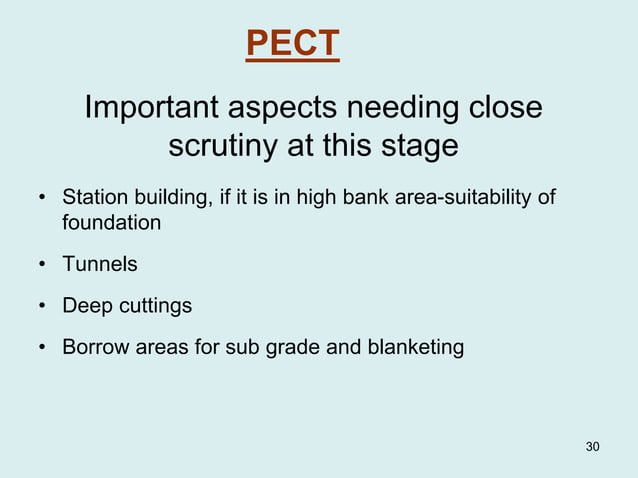 PECT

Important aspects needing close scrutiny at this stage

• Station building, if it is in high bank area-suitability of foundation

• Tunnels

• Deep cuttings

• Borrow areas for sub grade and blanketing

30